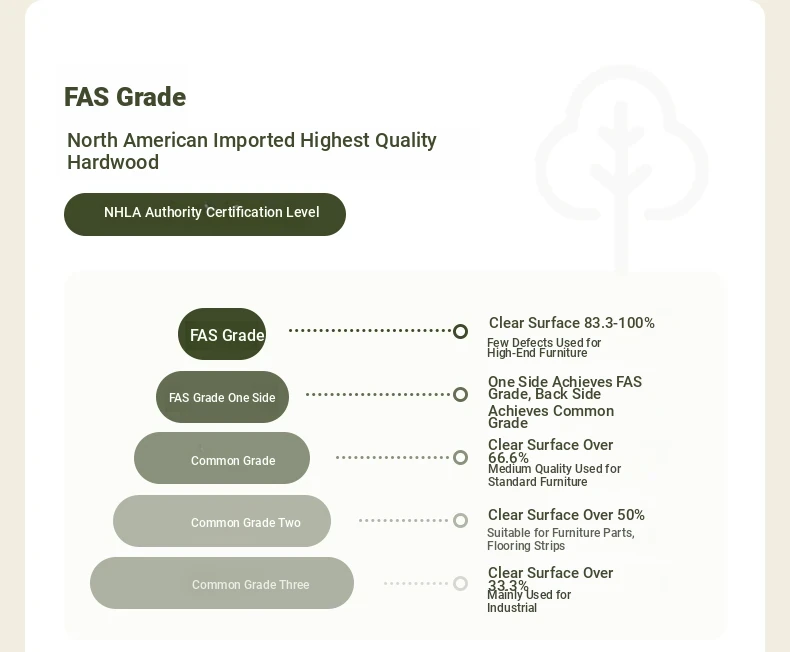 FAS Grade

North American Imported Highest Quality Hardwood

NHLA Authority Certification Level

FAS Grade

Clear Surface 83.3-100%

Few Defects Used for High-End Furniture

FAS Grade One Side

One Side Achieves FAS Grade, Back Side Achieves Common Grade

Common Grade

Clear Surface Over 66.6%

Medium Quality Used for Standard Furniture

Common Grade Two

Clear Surface Over 50%

Suitable for Furniture Parts, Flooring Strips

Common Grade Three

Clear Surface Over 33.3%

Mainly Used for Industrial